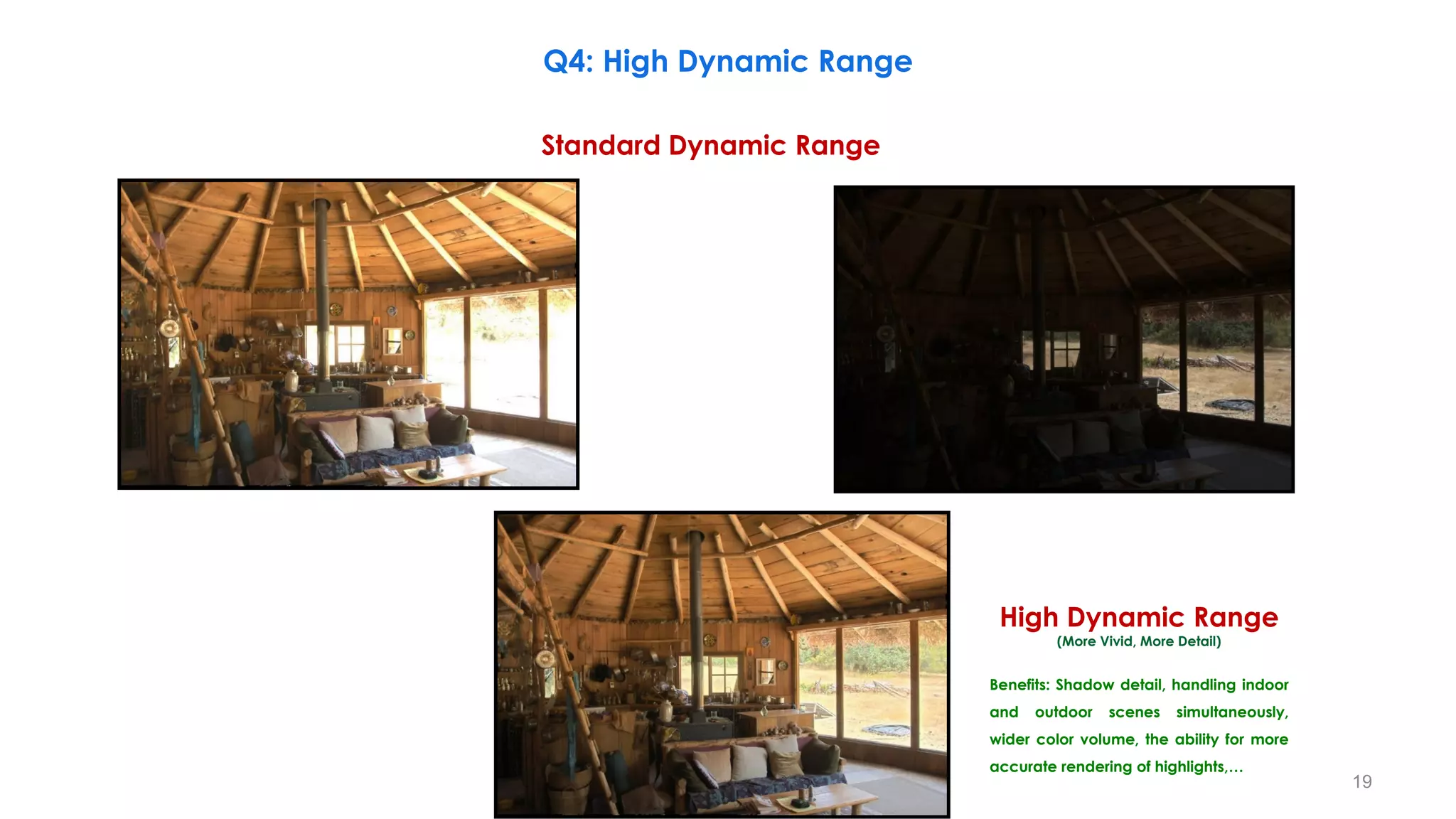 Q4: High Dynamic Range

Standard Dynamic Range

High Dynamic Range
(More Vivid, More Detail)

Benefits: Shadow detail, handling indoor and outdoor scenes simultaneously, wider color volume, the ability for more accurate rendering of highlights,...

19